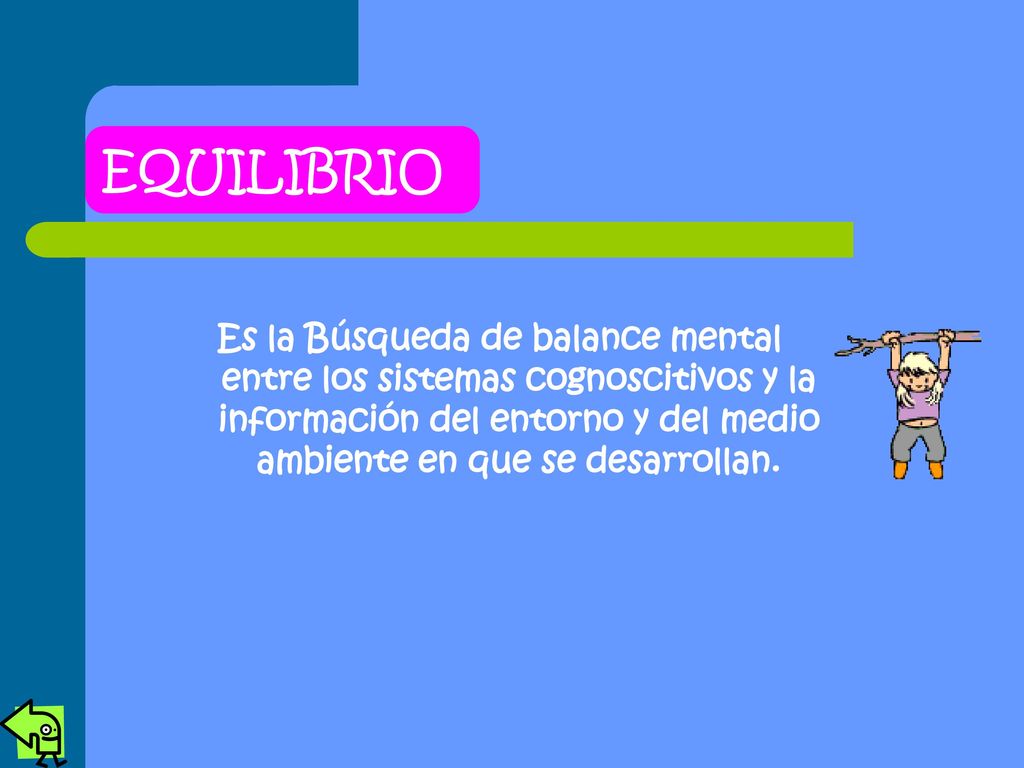 EQUILIBRIO

Es la Búsqueda de balance mental entre los sistemas cognoscitivos y la información del entorno y del medio ambiente en que se desarrollan.